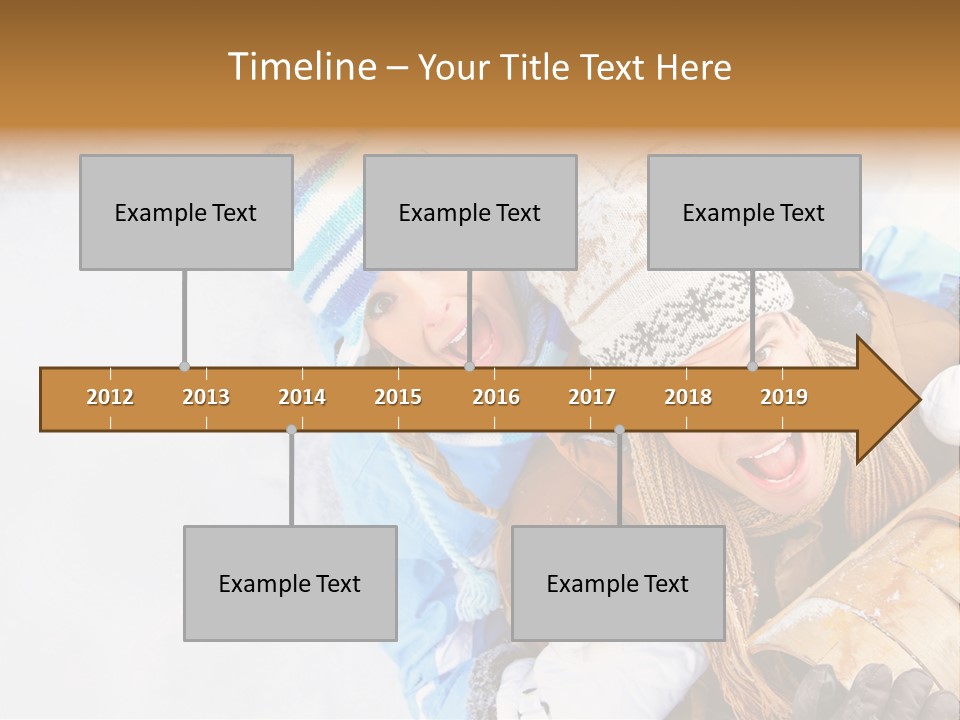 Timeline – Your Title Text Here

Example Text

Example Text

Example Text

2012 2013 2014 2015 2016 2017 2018 2019

Example Text

Example Text